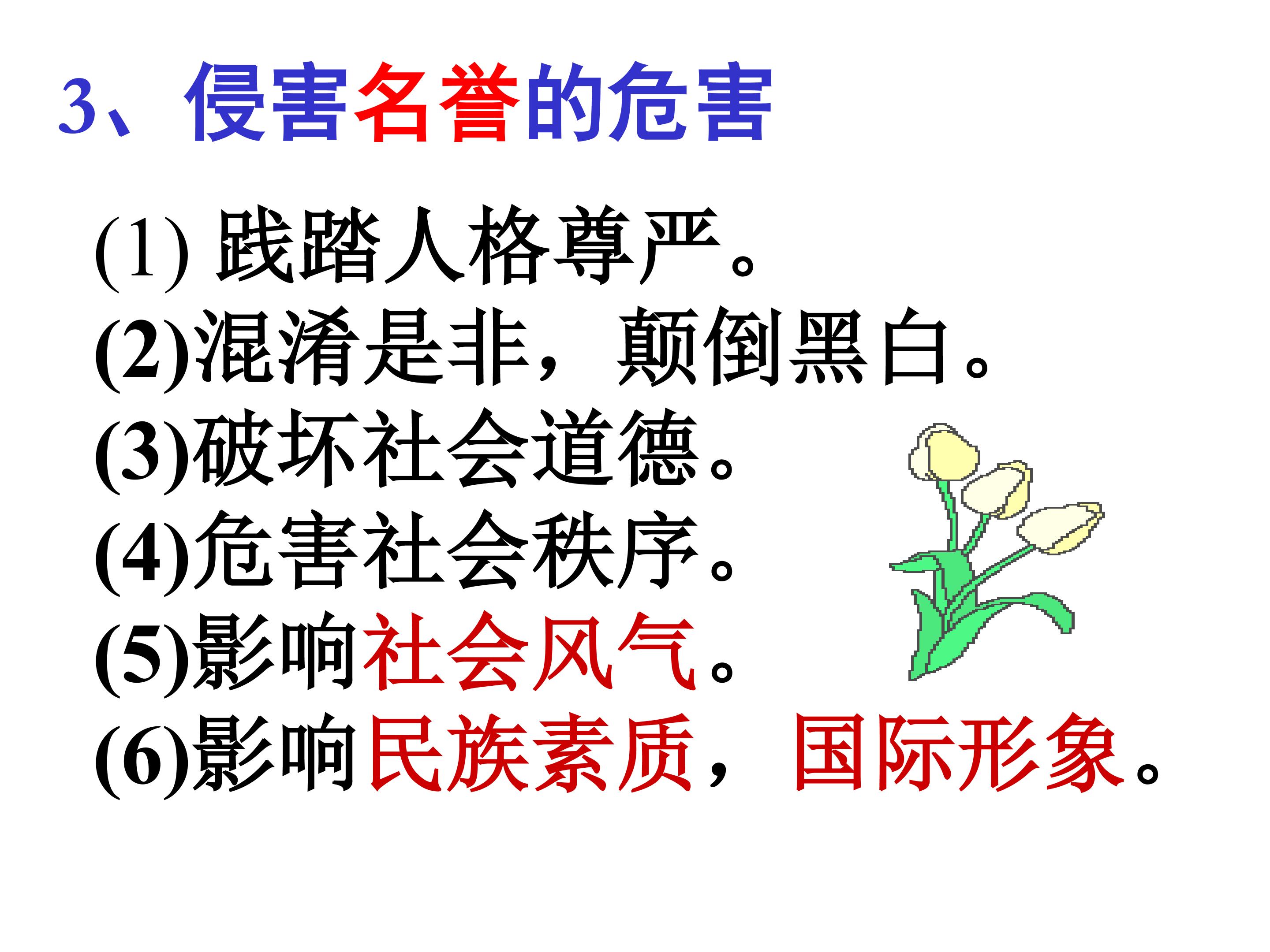 3、侵害名誉的危害

(1)践踏人格尊严。
(2)混淆是非，颠倒黑白。
(3)破坏社会道德。
(4)危害社会秩序。
(5)影响社会风气。
(6)影响民族素质，国际形象。